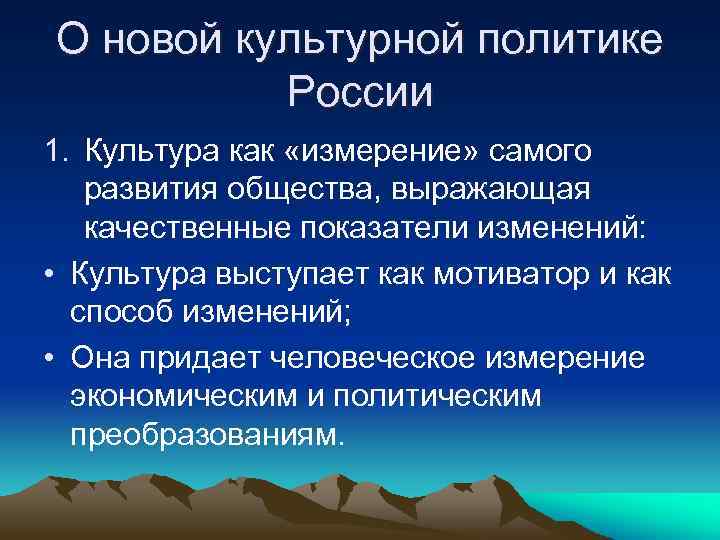 О новой культурной политике России

1. Культура как «измерение» самого развития общества, выражающая качественные показатели изменений:

• Культура выступает как мотиватор и как способ изменений;

• Она придает человеческое измерение экономическим и политическим преобразованиям.